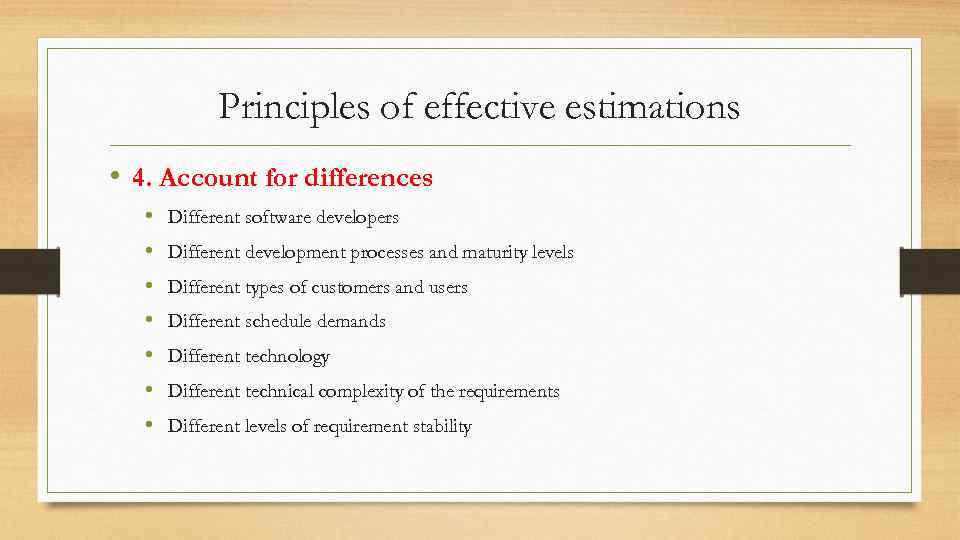 Principles of effective estimations

• 4. Account for differences
  • Different software developers
  • Different development processes and maturity levels
  • Different types of customers and users
  • Different schedule demands
  • Different technology
  • Different technical complexity of the requirements
  • Different levels of requirement stability